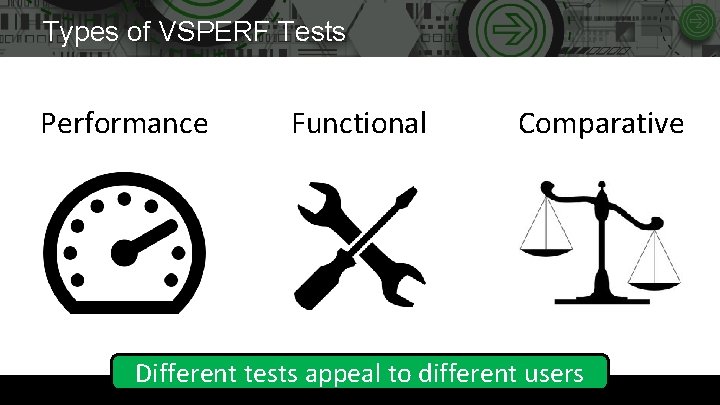 Types of VSPERF Tests

Performance

Functional

Comparative

Different tests appeal to different users